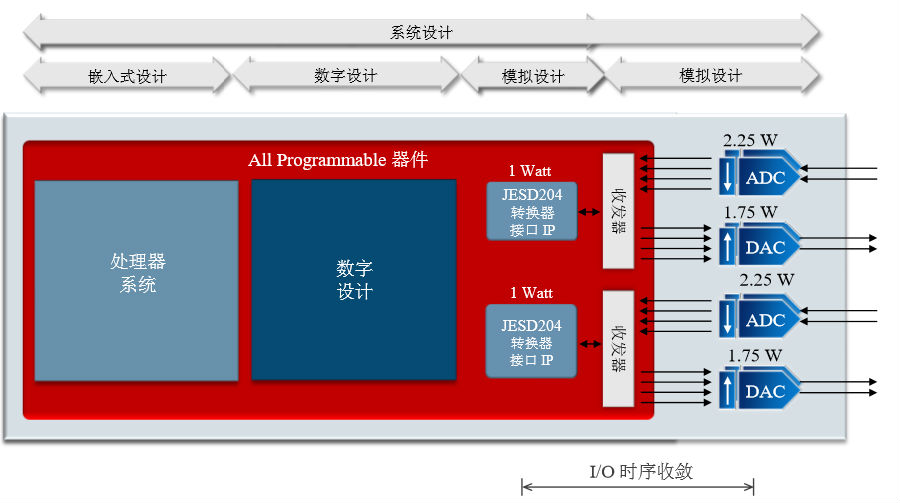 系统设计

嵌入式设计

数字设计

模拟设计

模拟设计

All Programmable 器件

处理器系统

数字设计

1 Watt

JESD204 转换器 接口 IP

收发器

1 Watt

JESD204 转换器 接口 IP

收发器

2.25 W

ADC

1.75 W

DAC

2.25 W

ADC

1.75 W

DAC

I/O 时序收敛